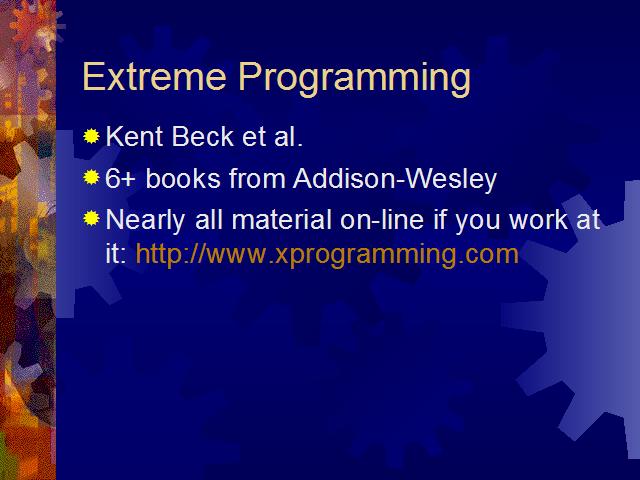 Extreme Programming

Kent Beck et al.

6+ books from Addison-Wesley

Nearly all material on-line if you work at it: http://www.xprogramming.com